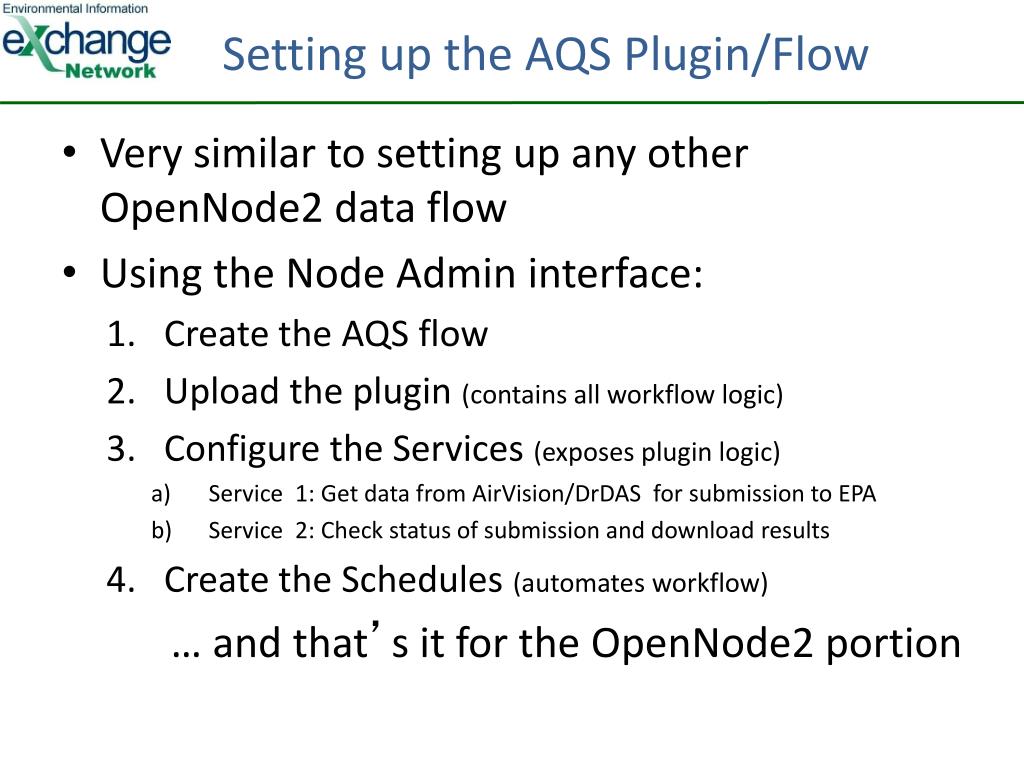 Environmental Information
eXchange
Network

Setting up the AQS Plugin/Flow

• Very similar to setting up any other OpenNode2 data flow
• Using the Node Admin interface:
1. Create the AQS flow
2. Upload the plugin (contains all workflow logic)
3. Configure the Services (exposes plugin logic)
a) Service 1: Get data from AirVision/DrDAS for submission to EPA
b) Service 2: Check status of submission and download results
4. Create the Schedules (automates workflow)

… and that’s it for the OpenNode2 portion